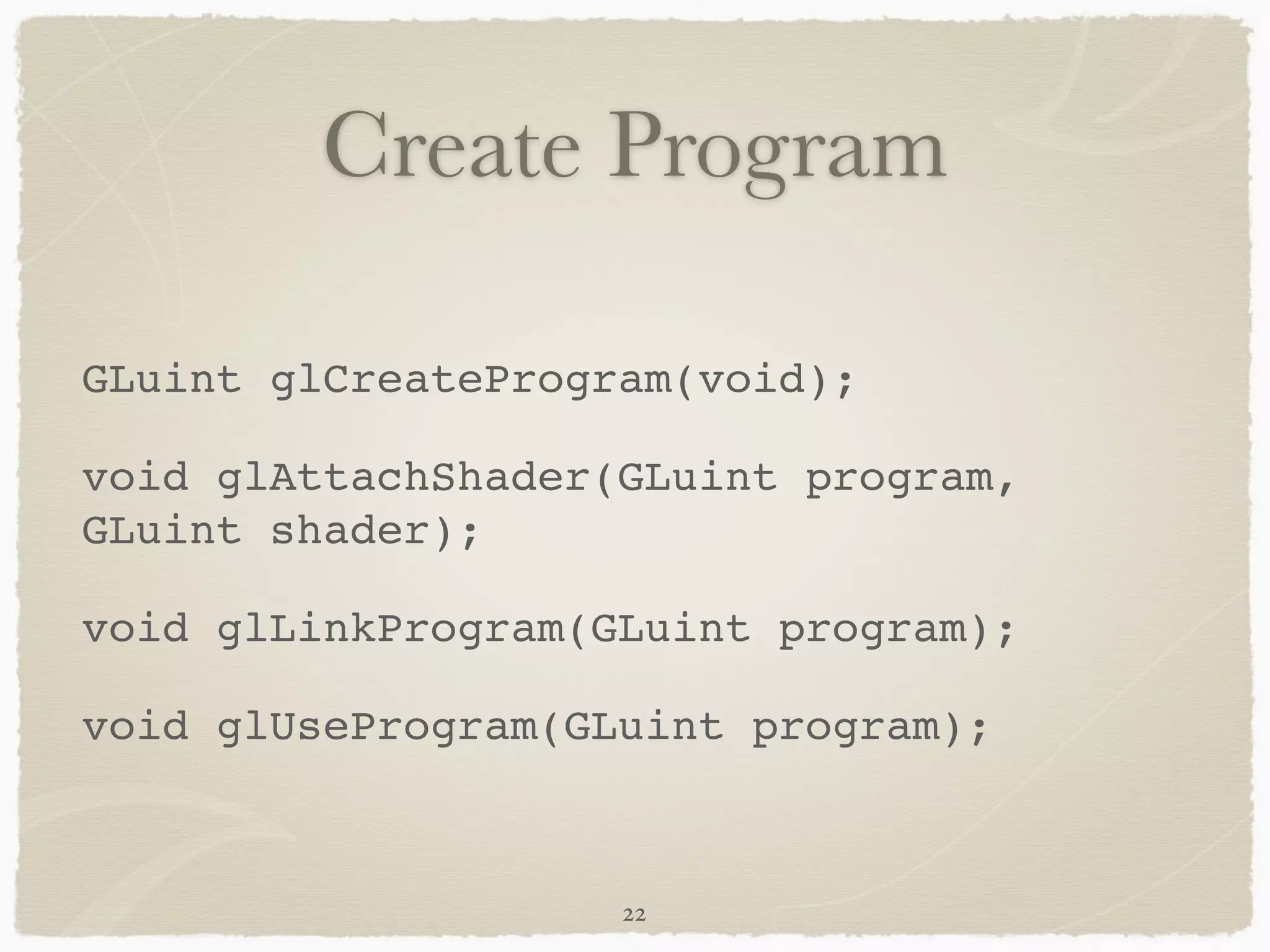 Create Program

GLuint glCreateProgram(void);

void glAttachShader(GLuint program, GLuint shader);

void glLinkProgram(GLuint program);

void glUseProgram(GLuint program);

22